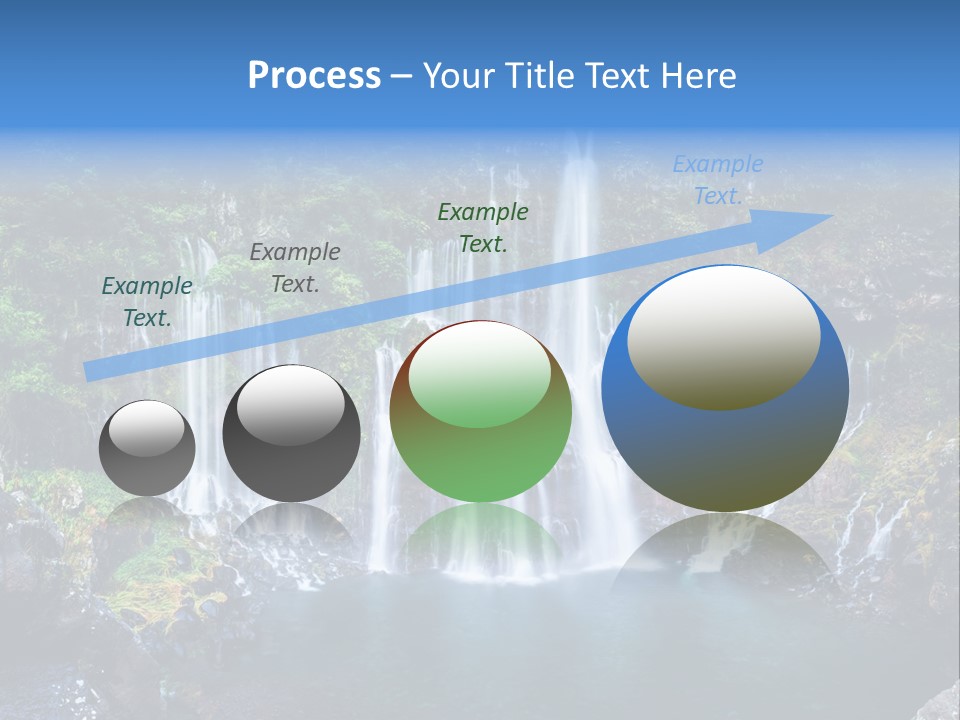 Process – Your Title Text Here

Example Text.

Example Text.

Example Text.

Example Text.